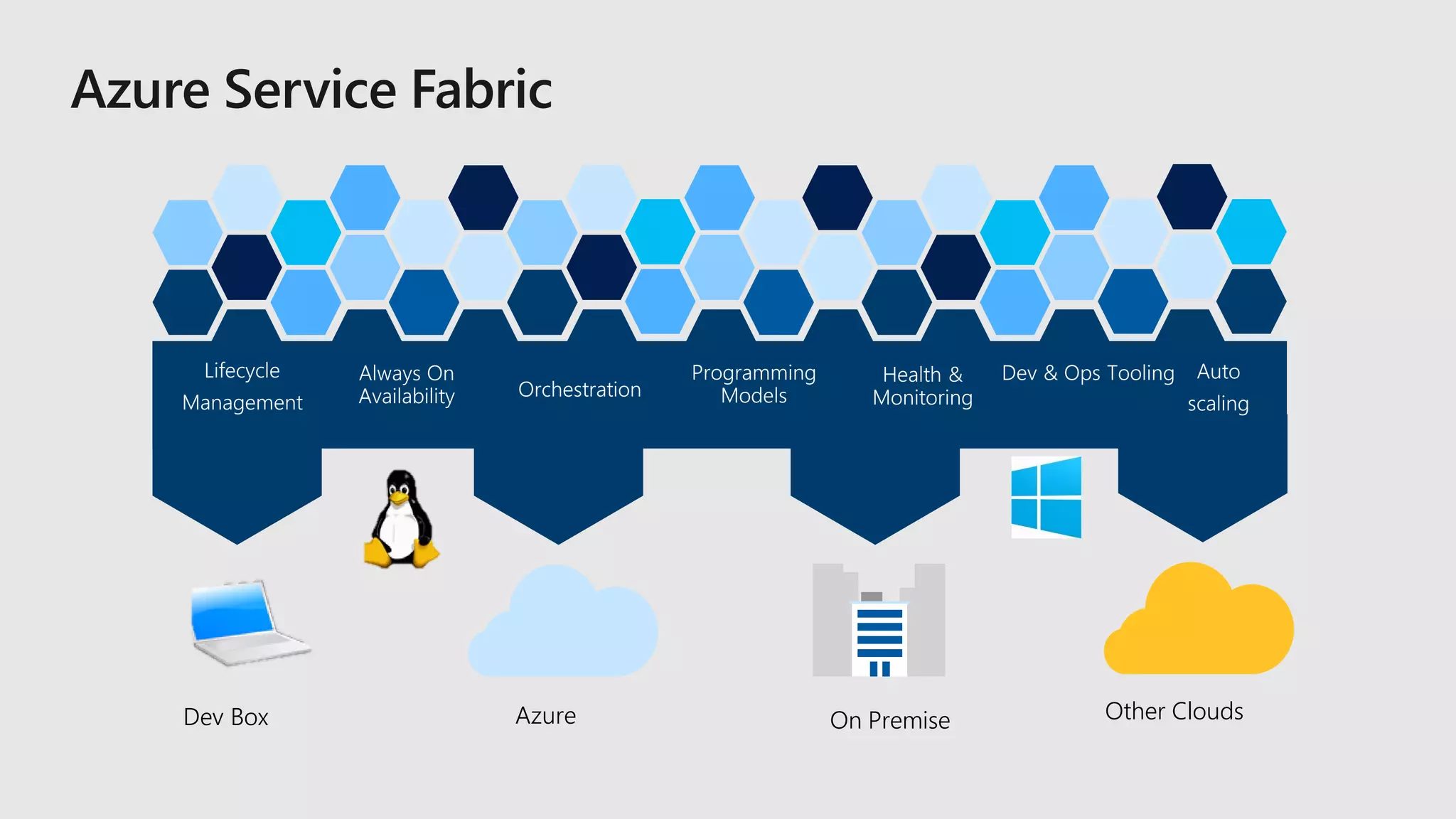 Azure Service Fabric

Lifecycle Management

Always On Availability

Orchestration

Programming Models

Health & Monitoring

Dev & Ops Tooling

Auto scaling

Dev Box

Azure

On Premise

Other Clouds